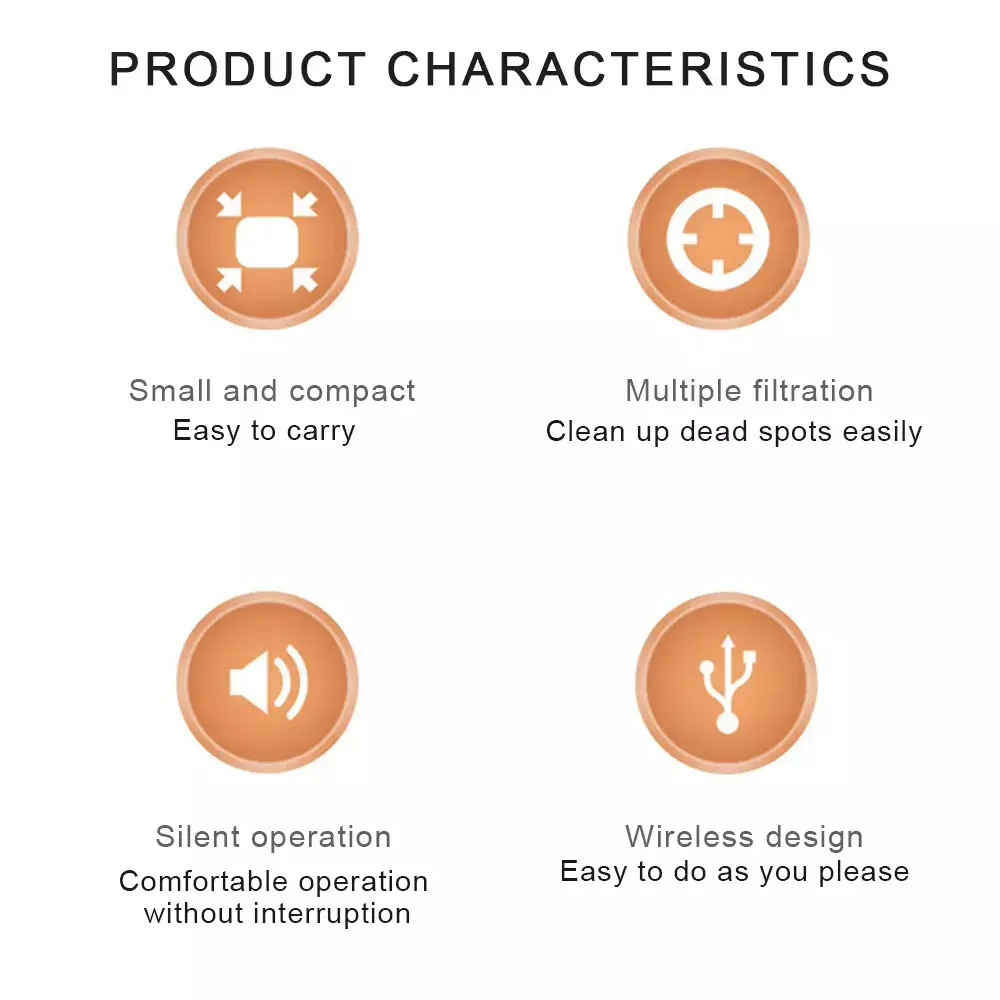 PRODUCT CHARACTERISTICS

Small and compact
Easy to carry

Multiple filtration
Clean up dead spots easily

Silent operation
Comfortable operation without interruption

Wireless design
Easy to do as you please